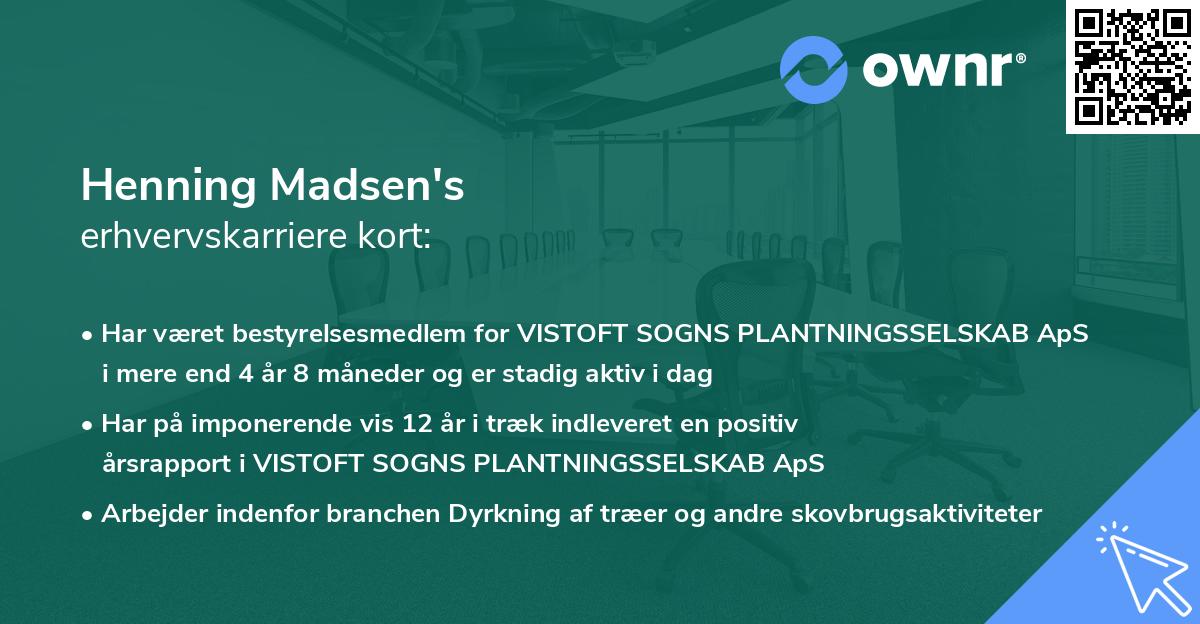 ownr®

Henning Madsen's
erhvervskarriere kort:

• Har været bestyrelsesmedlem for VISTOFT SOGNS PLANTNINGSSELSKAB ApS i mere end 4 år 8 måneder og er stadig aktiv i dag

• Har på imponerende vis 12 år i træk indleveret en positiv årsrapport i VISTOFT SOGNS PLANTNINGSSELSKAB ApS

• Arbejder indenfor branchen Dyrkning af træer og andre skovbrugsaktiviteter